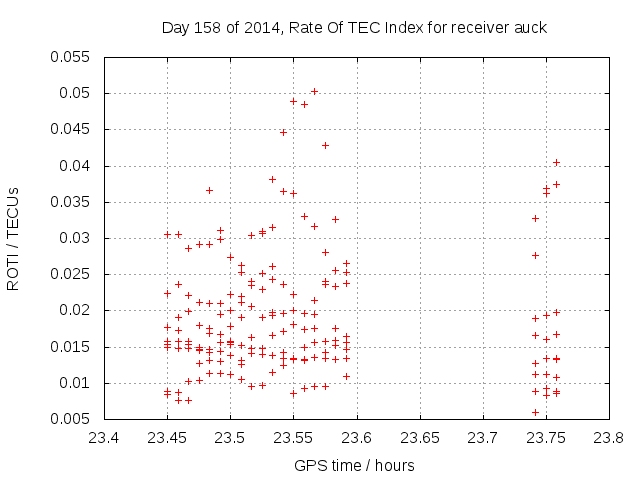 Day 158 of 2014, Rate Of TEC Index for receiver auck

ROTI / TECUs

0.055
0.05
0.045
0.04
0.035
0.03
0.025
0.02
0.015
0.01
0.005

23.4 23.45 23.5 23.55 23.6 23.65 23.7 23.75 23.8

GPS time / hours